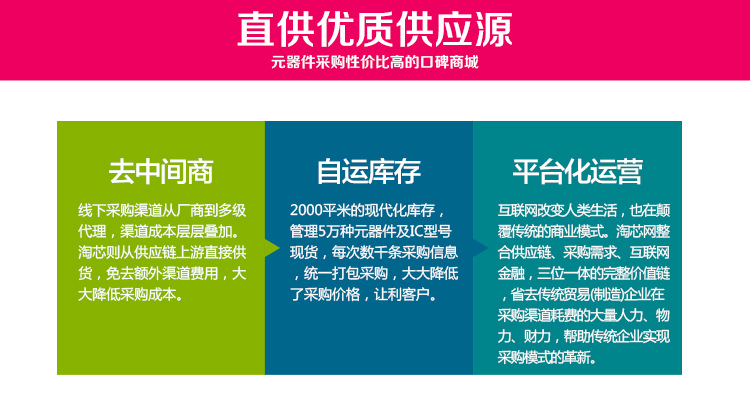 直供优质供应源

元器件采购性价比高的口碑商城

去中间商

线下采购渠道从厂商到多级代理，渠道成本层层叠加。淘芯则从供应链上游直接供货，免去额外渠道费用，大大降低采购成本。

自运库存

2000平米的现代化库存，管理5万种元器件及IC型号现货，每次数千条采购信息，统一打包采购，大大降低了采购价格，让利客户。

平台化运营

互联网改变人类生活，也在颠覆传统的商业模式。淘芯网整合供应链、采购需求、互联网金融，三位一体的完整价值链，省去传统贸易(制造)企业在采购渠道耗费的大量人力、物力、财力，帮助传统企业实现采购模式的革新。